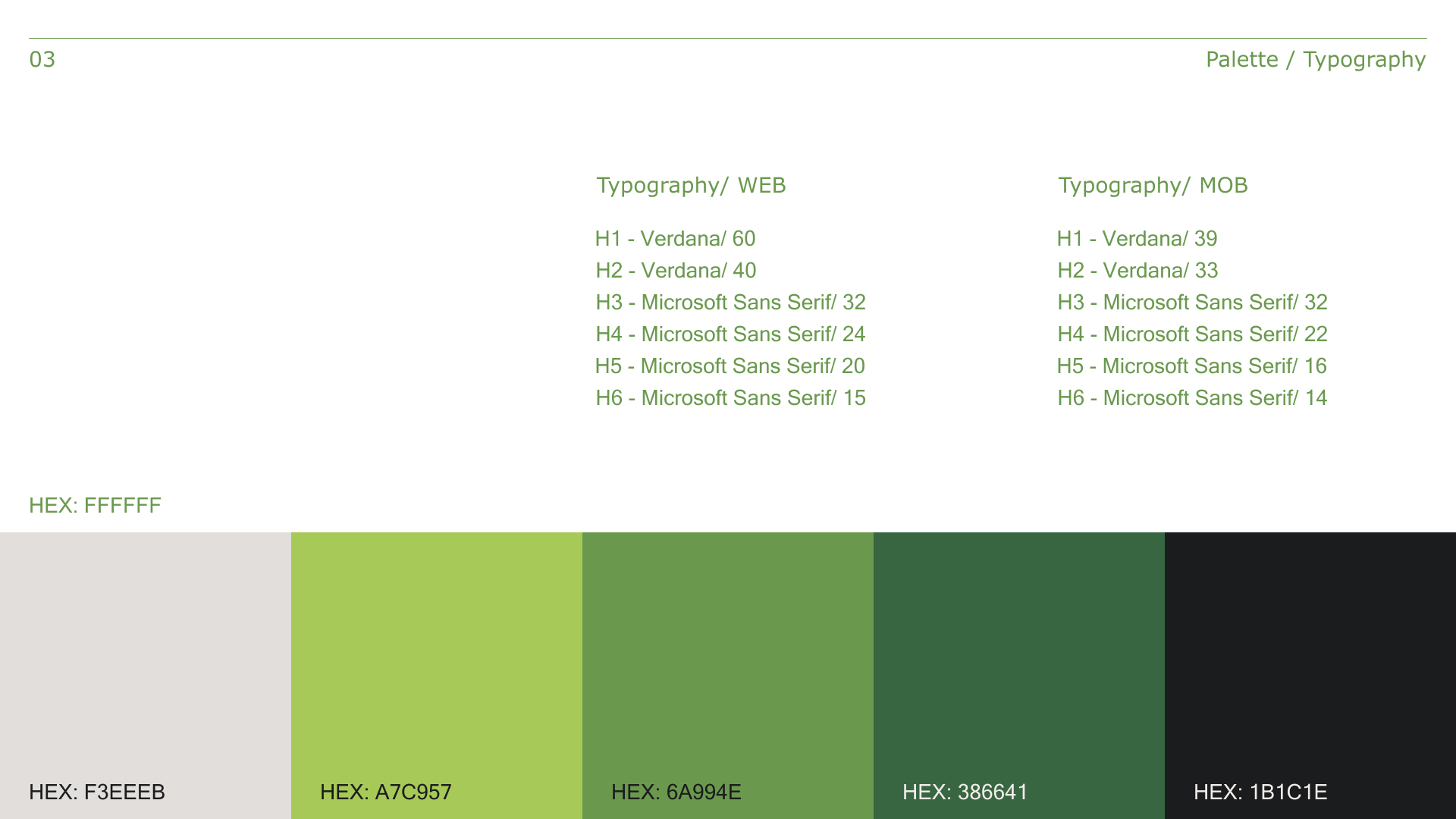 03

Palette / Typography

Typography/ WEB

H1 - Verdana/ 60
H2 - Verdana/ 40
H3 - Microsoft Sans Serif/ 32
H4 - Microsoft Sans Serif/ 24
H5 - Microsoft Sans Serif/ 20
H6 - Microsoft Sans Serif/ 15

Typography/ MOB

H1 - Verdana/ 39
H2 - Verdana/ 33
H3 - Microsoft Sans Serif/ 32
H4 - Microsoft Sans Serif/ 22
H5 - Microsoft Sans Serif/ 16
H6 - Microsoft Sans Serif/ 14

HEX: FFFFFF

HEX: F3EEEB

HEX: A7C957

HEX: 6A994E

HEX: 386641

HEX: 1B1C1E